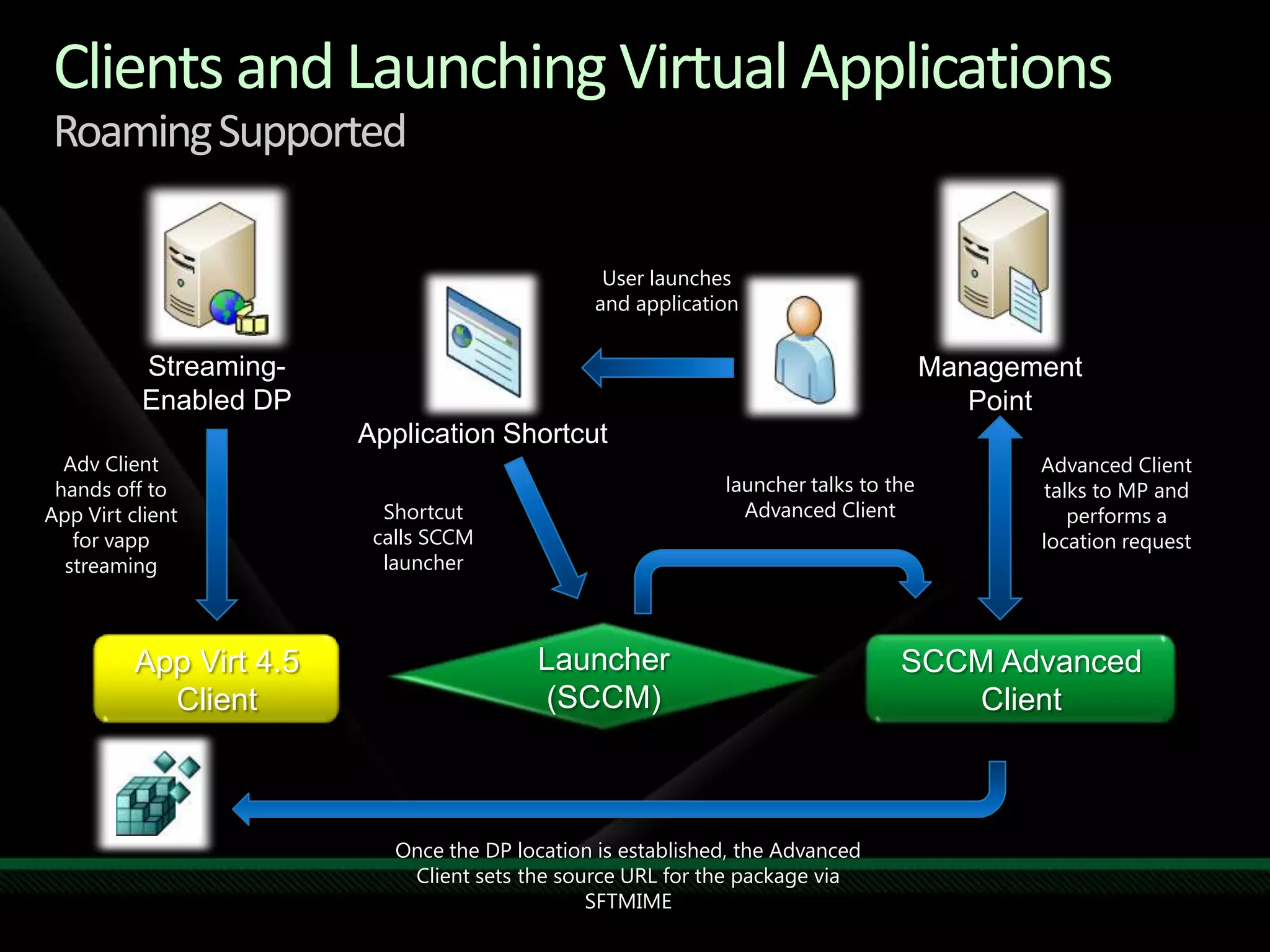 Clients and Launching Virtual Applications
Roaming Supported

Streaming-Enabled DP

User launches and application

Management Point

Application Shortcut

Adv Client hands off to App Virt client for vapp streaming

Shortcut calls SCCM launcher

launcher talks to the Advanced Client

Advanced Client talks to MP and performs a location request

App Virt 4.5 Client

Launcher (SCCM)

SCCM Advanced Client

Once the DP location is established, the Advanced Client sets the source URL for the package via SFTMIME